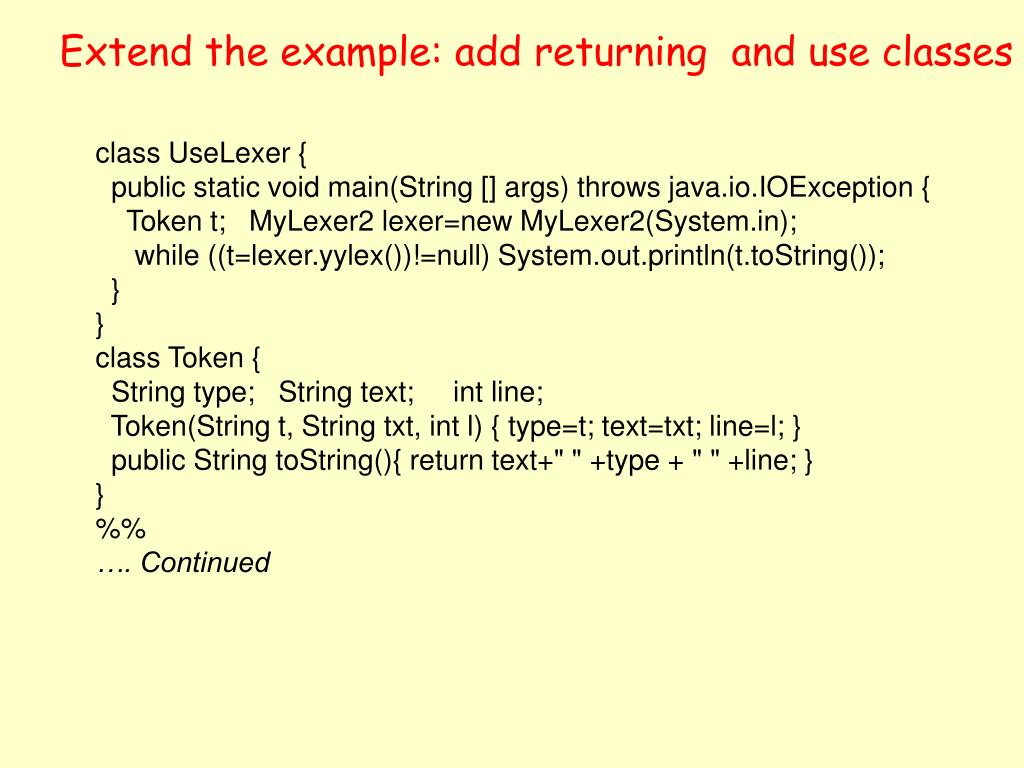 Extend the example: add returning and use classes

class UseLexer {
public static void main(String [] args) throws java.io.IOException {
Token t; MyLexer2 lexer=new MyLexer2(System.in);
while ((t=lexer.yylex())!=null) System.out.println(t.toString());
}
}
class Token {
String type; String text; int line;
Token(String t, String txt, int l) { type=t; text=txt; line=l; }
public String toString(){ return text+" " +type + " " +line; }
}
%%
…. Continued